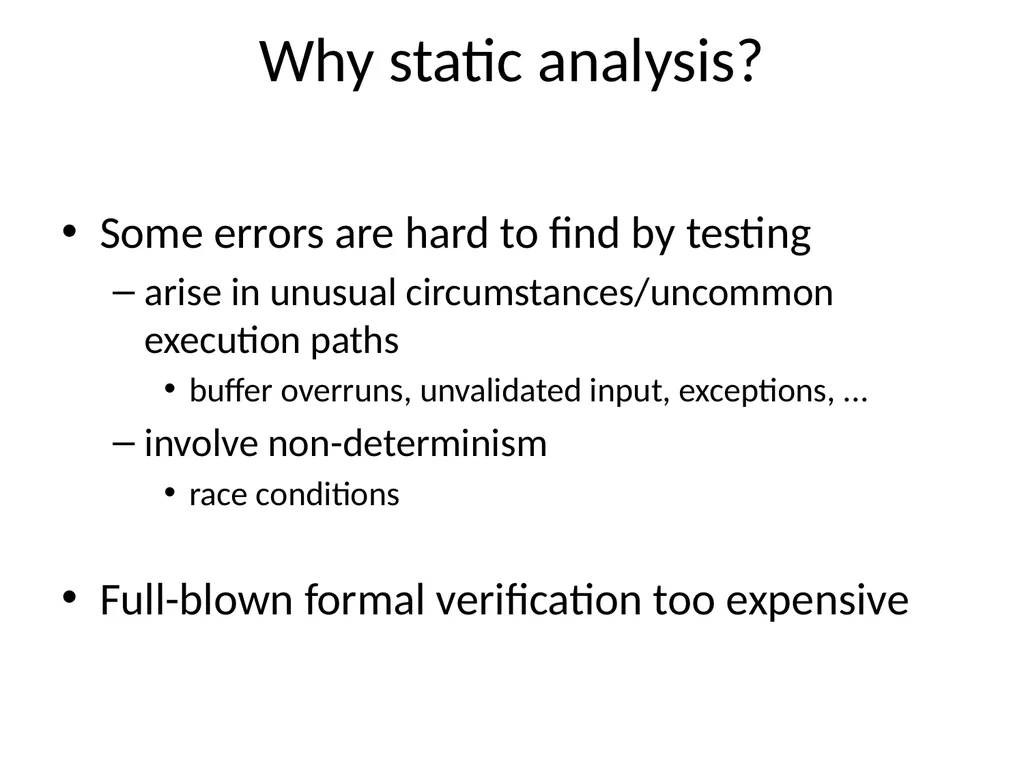 Why static analysis?

• Some errors are hard to find by testing
 – arise in unusual circumstances/uncommon execution paths
  • buffer overruns, unvalidated input, exceptions, ...
 – involve non-determinism
  • race conditions

• Full-blown formal verification too expensive